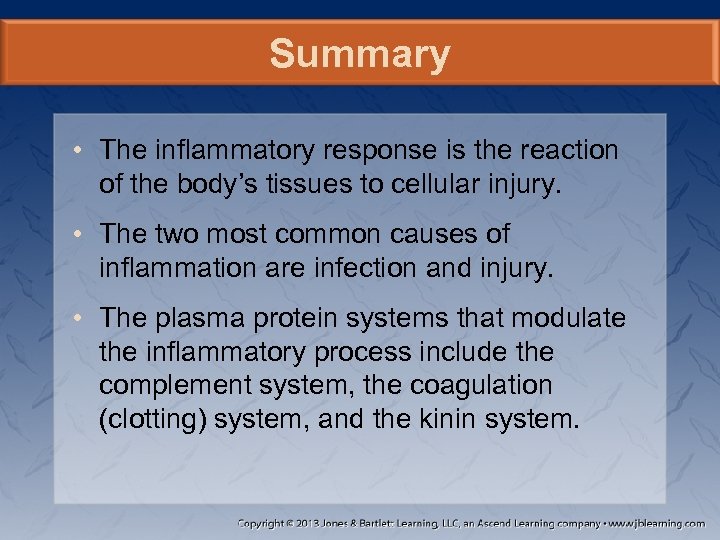 Summary

• The inflammatory response is the reaction of the body's tissues to cellular injury.

• The two most common causes of inflammation are infection and injury.

• The plasma protein systems that modulate the inflammatory process include the complement system, the coagulation (clotting) system, and the kinin system.

Copyright © 2013 Jones & Bartlett Learning, LLC, an Ascend Learning company • www.jblearning.com